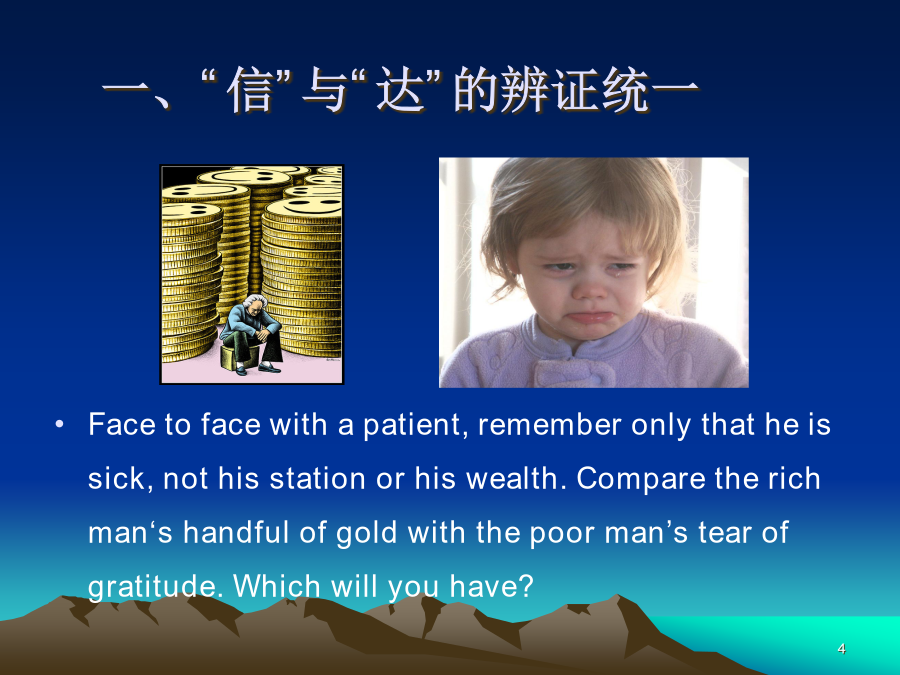 一、“信”与“达”的辨证统一

• Face to face with a patient, remember only that he is sick, not his station or his wealth. Compare the rich man‘s handful of gold with the poor man’s tear of gratitude. Which will you have?

4